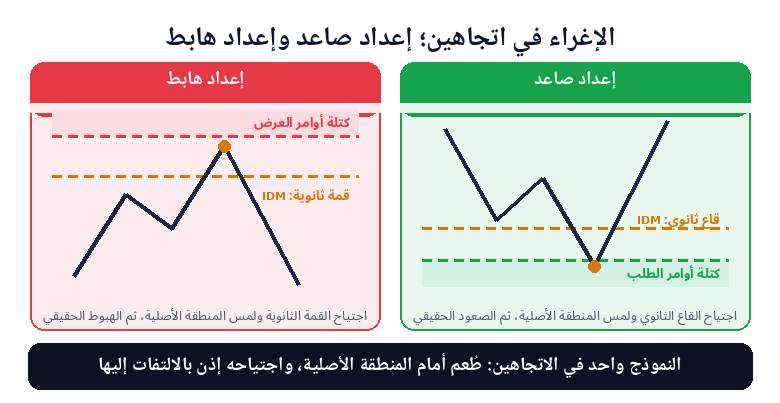 الإغراء في اتجاهين؛ إعداد صاعد وإعداد هابط

إعداد صاعد

قاع ثانوي: IDM

كتلة أوامر الطلب

اجتياح القاع الثانوي ولمس المنطقة الأصلية، ثم الصعود الحقيقي

إعداد هابط

كتلة أوامر العرض

قمة ثانوية: IDM

اجتياح القمة الثانوية ولمس المنطقة الأصلية، ثم الهبوط الحقيقي

النموذج واحد في الاتجاهين: طُعم أمام المنطقة الأصلية، واجتياحه إذن بالالتفات إليها